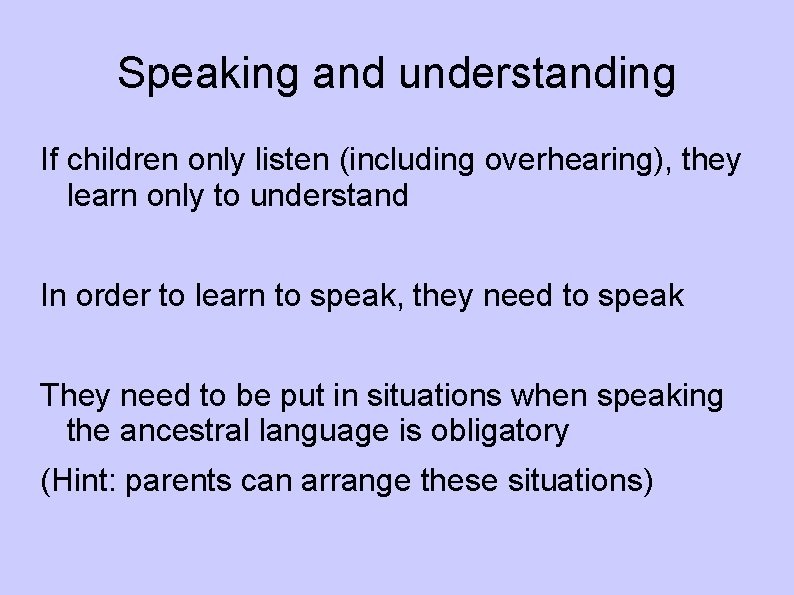 Speaking and understanding

If children only listen (including overhearing), they learn only to understand

In order to learn to speak, they need to speak

They need to be put in situations when speaking the ancestral language is obligatory

(Hint: parents can arrange these situations)